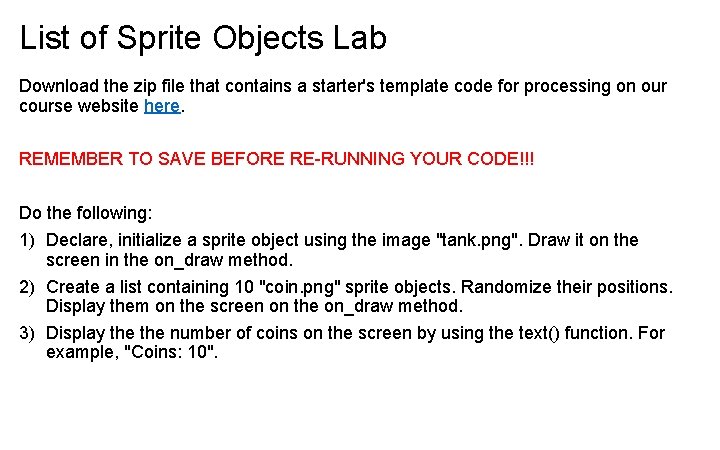 List of Sprite Objects Lab

Download the zip file that contains a starter's template code for processing on our course website here.

REMEMBER TO SAVE BEFORE RE-RUNNING YOUR CODE!!!

Do the following:

1) Declare, initialize a sprite object using the image "tank.png". Draw it on the screen in the on_draw method.

2) Create a list containing 10 "coin.png" sprite objects. Randomize their positions. Display them on the screen on the on_draw method.

3) Display the the number of coins on the screen by using the text() function. For example, "Coins: 10".